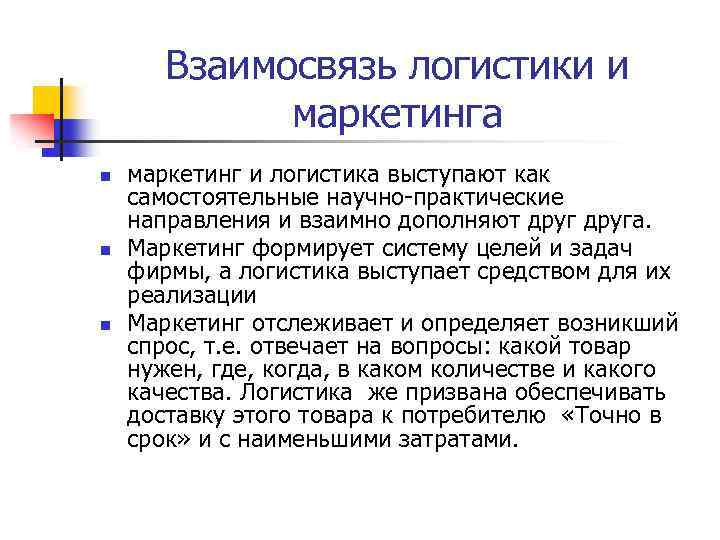 Взаимосвязь логистики и маркетинга

маркетинг и логистика выступают как самостоятельные научно-практические направления и взаимно дополняют друг друга.

Маркетинг формирует систему целей и задач фирмы, а логистика выступает средством для их реализации

Маркетинг отслеживает и определяет возникший спрос, т.е. отвечает на вопросы: какой товар нужен, где, когда, в каком количестве и какого качества. Логистика же призвана обеспечивать доставку этого товара к потребителю «Точно в срок» и с наименьшими затратами.